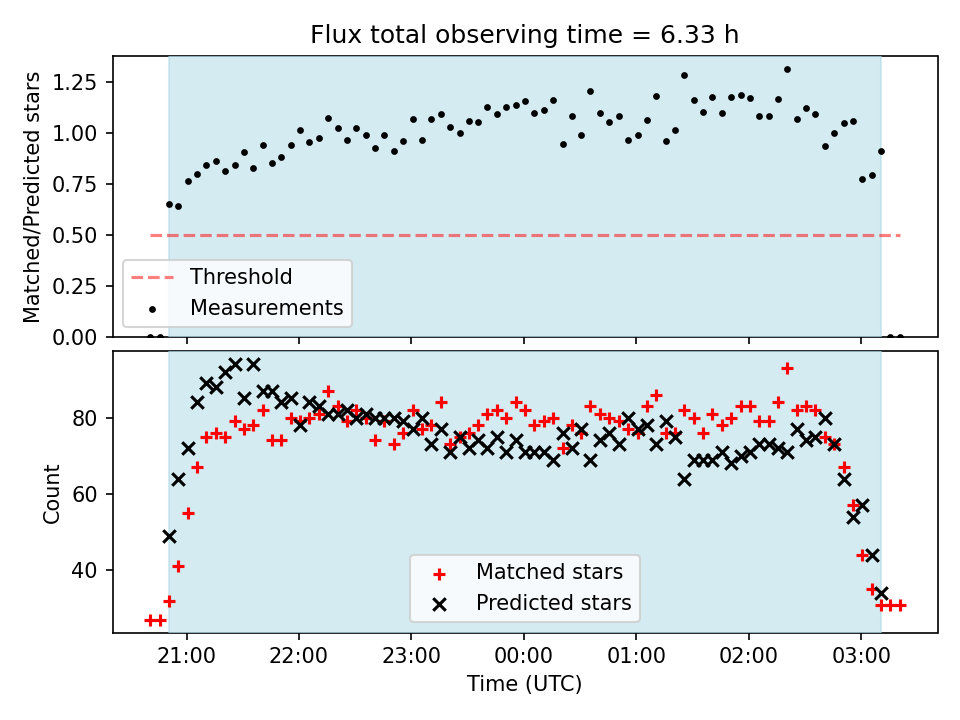 Flux total observing time = 6.33 h

Matched/Predicted stars

1.25
1.00
0.75
0.50
0.25
0.00

Threshold
Measurements

Count

80
60
40

Matched stars
Predicted stars

21:00
22:00
23:00
00:00
01:00
02:00
03:00

Time (UTC)